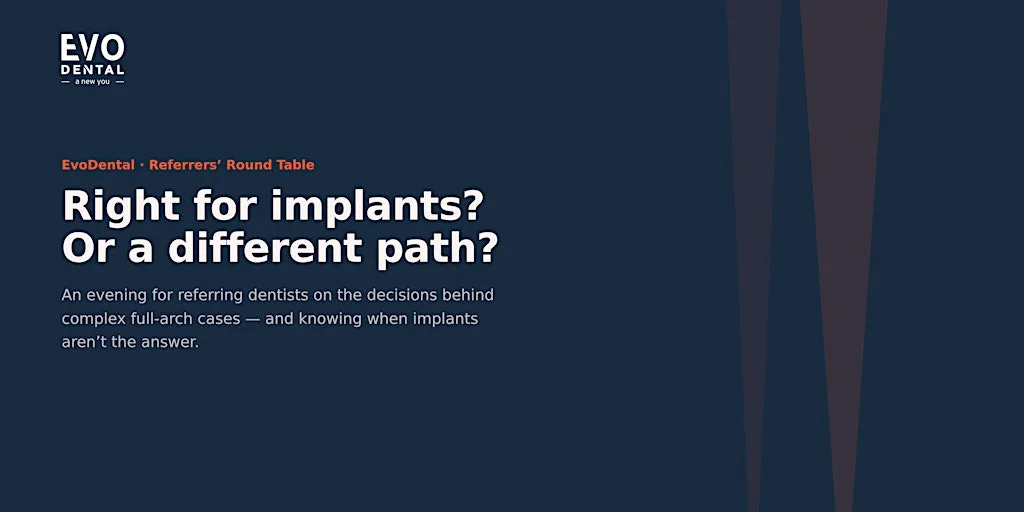 EVO
DENTAL
— a new you —

EvoDental · Referrers' Round Table

Right for implants? Or a different path?

An evening for referring dentists on the decisions behind complex full-arch cases — and knowing when implants aren't the answer.